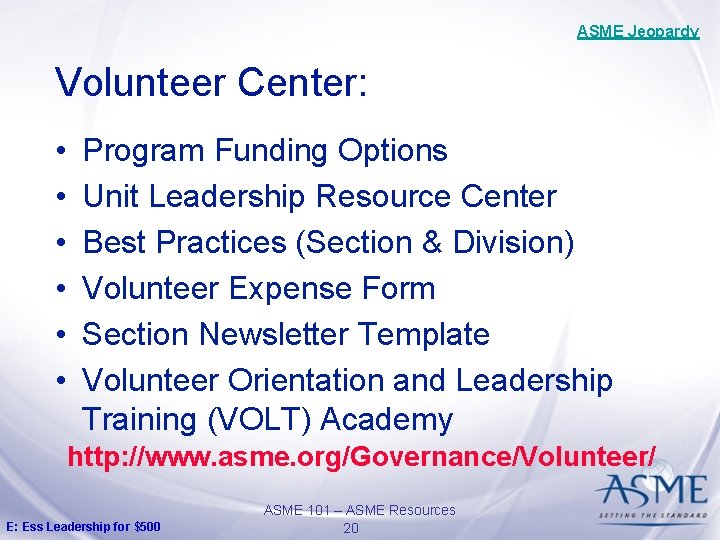 ASME Jeopardy

Volunteer Center:

• Program Funding Options
• Unit Leadership Resource Center
• Best Practices (Section & Division)
• Volunteer Expense Form
• Section Newsletter Template
• Volunteer Orientation and Leadership Training (VOLT) Academy

http://www.asme.org/Governance/Volunteer/

ASME
SETTING THE STANDARD

E: Ess Leadership for $500

ASME 101 – ASME Resources
20